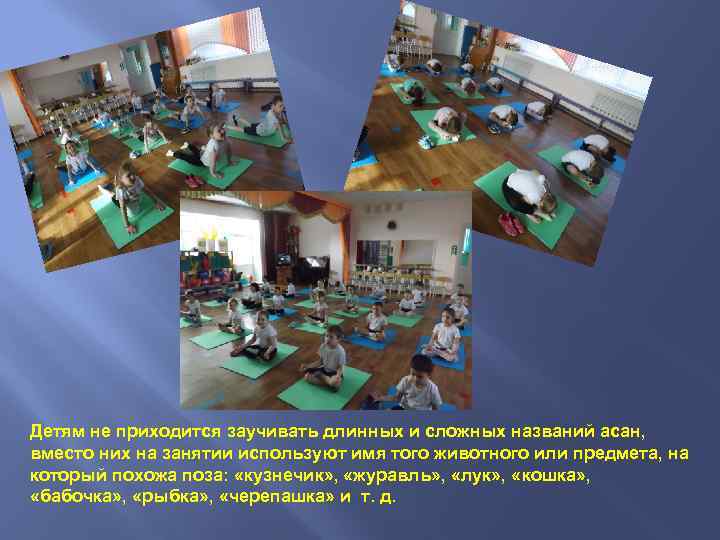 Детям не приходится заучивать длинных и сложных названий асан, вместо них на занятии используют имя того животного или предмета, на который похожа поза: «кузнечик», «журавль», «лук», «кошка», «бабочка», «рыбка», «черепашка» и т. д.